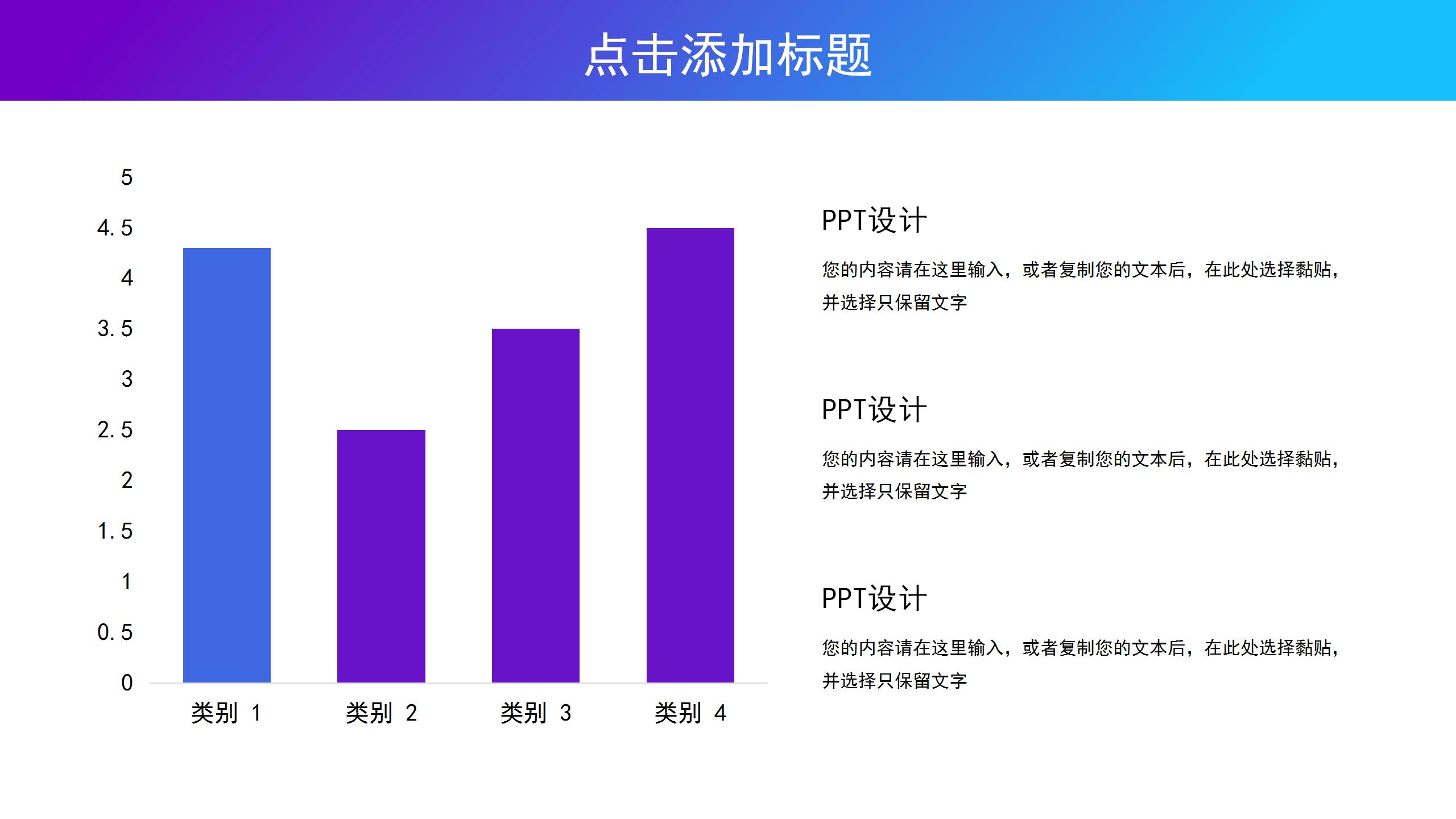 点击添加标题

5
4.5
4
3.5
3
2.5
2
1.5
1
0.5
0

类别 1
类别 2
类别 3
类别 4

PPT设计

您的内容请在这里输入，或者复制您的文本后，在此处选择黏贴，并选择只保留文字

PPT设计

您的内容请在这里输入，或者复制您的文本后，在此处选择黏贴，并选择只保留文字

PPT设计

您的内容请在这里输入，或者复制您的文本后，在此处选择黏贴，并选择只保留文字